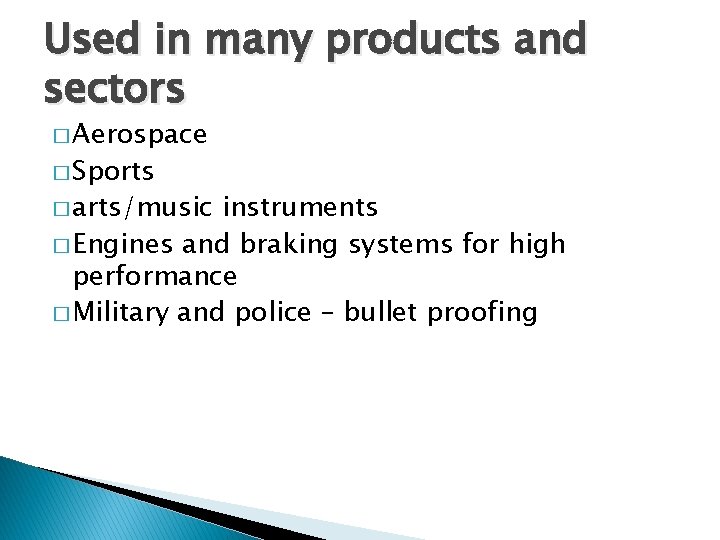 Used in many products and sectors

□ Aerospace
□ Sports
□ arts/music instruments
□ Engines and braking systems for high performance
□ Military and police – bullet proofing